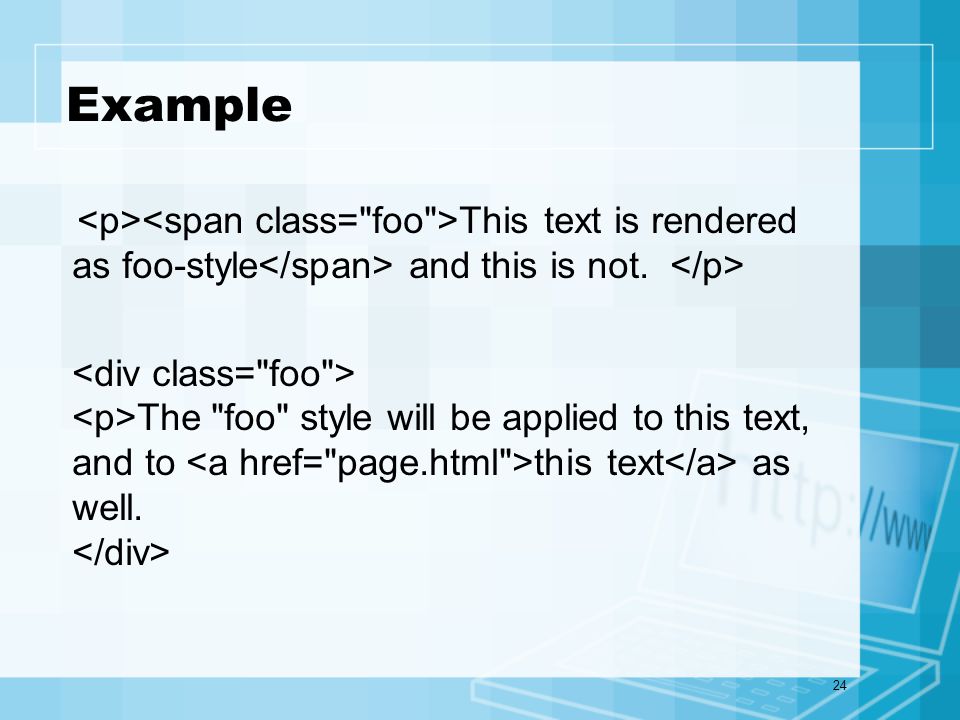 Example

<p><span class="foo">This text is rendered as foo-style</span> and this is not. </p>

<div class="foo">
<p>The "foo" style will be applied to this text, and to <a href="page.html">this text</a> as well.
</div>

http://www

24